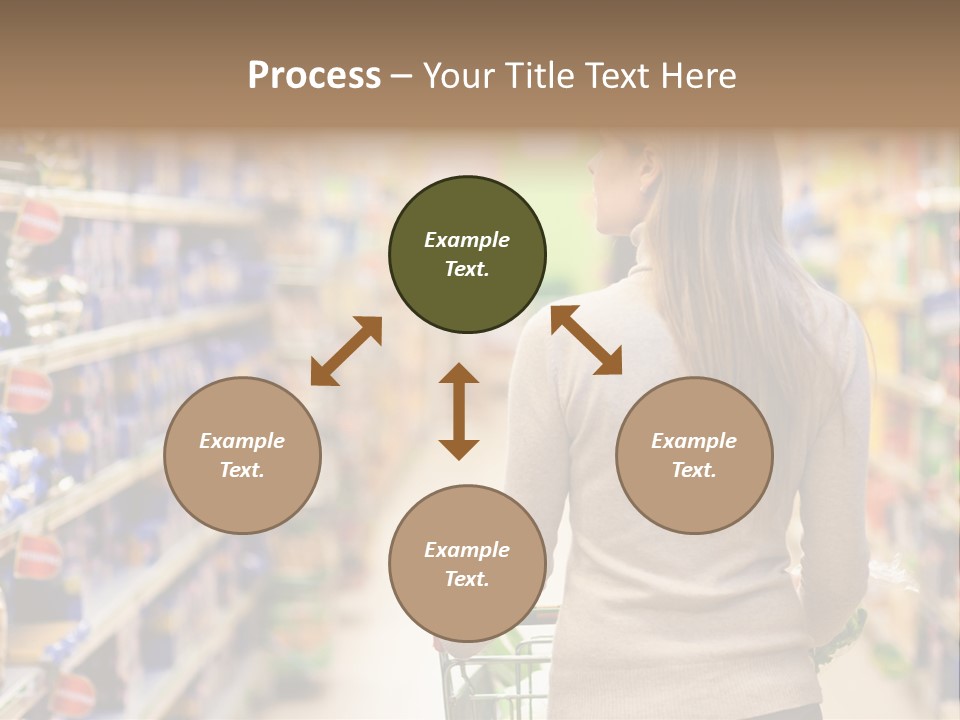 Process – Your Title Text Here

Example Text.

Example Text.

Example Text.

Example Text.